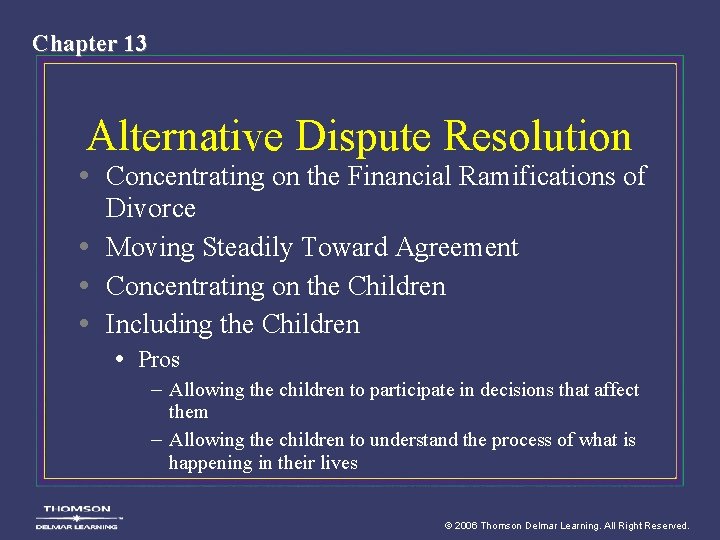 Chapter 13

Alternative Dispute Resolution

• Concentrating on the Financial Ramifications of Divorce
• Moving Steadily Toward Agreement
• Concentrating on the Children
• Including the Children
  • Pros
    – Allowing the children to participate in decisions that affect them
    – Allowing the children to understand the process of what is happening in their lives

THOMSON
DELMAR LEARNING

© 2006 Thomson Delmar Learning. All Right Reserved.